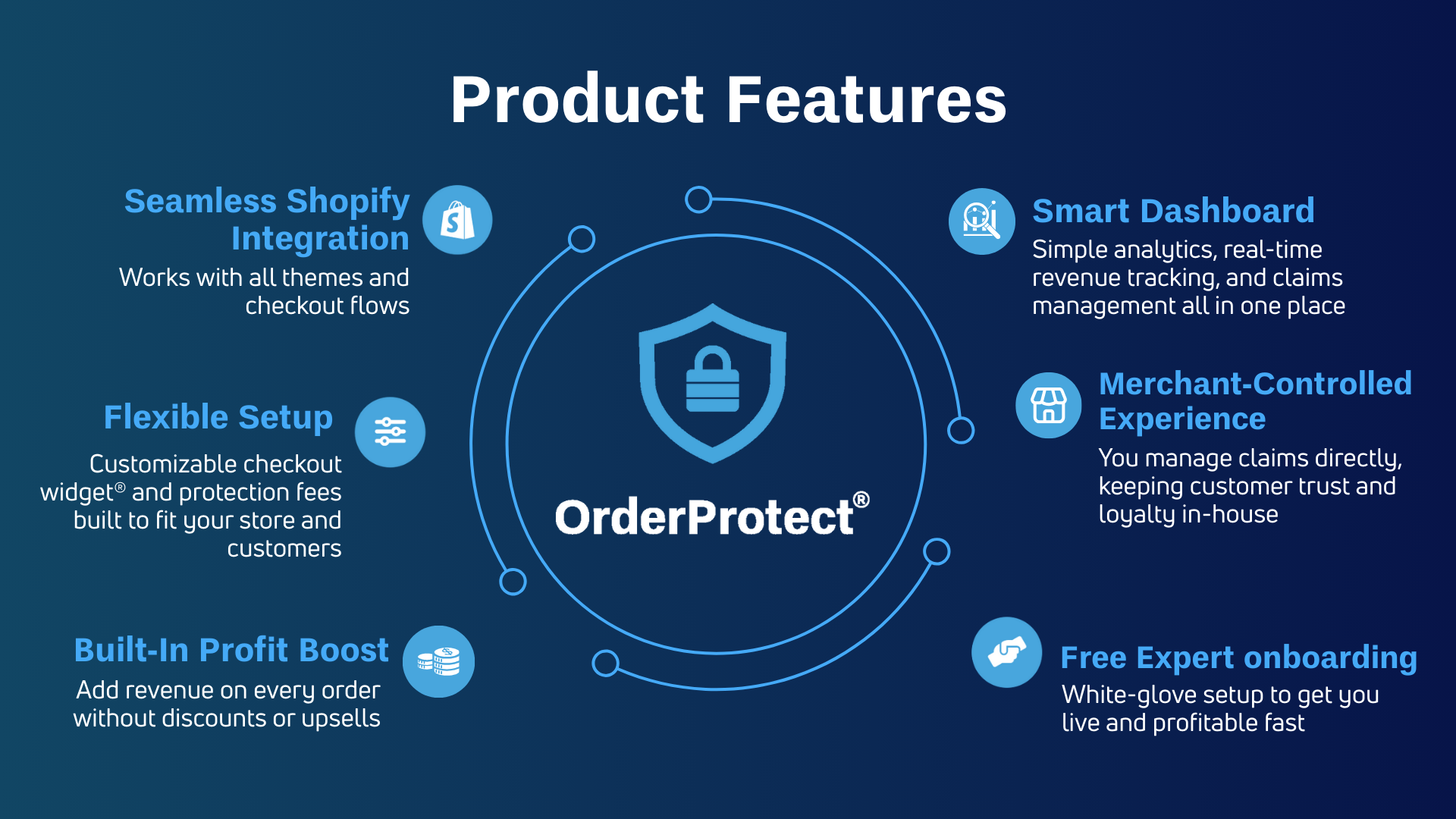 Product Features

Seamless Shopify Integration
Works with all themes and checkout flows

Flexible Setup
Customizable checkout widget® and protection fees built to fit your store and customers

Built-In Profit Boost
Add revenue on every order without discounts or upsells

OrderProtect®

Smart Dashboard
Simple analytics, real-time revenue tracking, and claims management all in one place

Merchant-Controlled Experience
You manage claims directly, keeping customer trust and loyalty in-house

Free Expert onboarding
White-glove setup to get you live and profitable fast